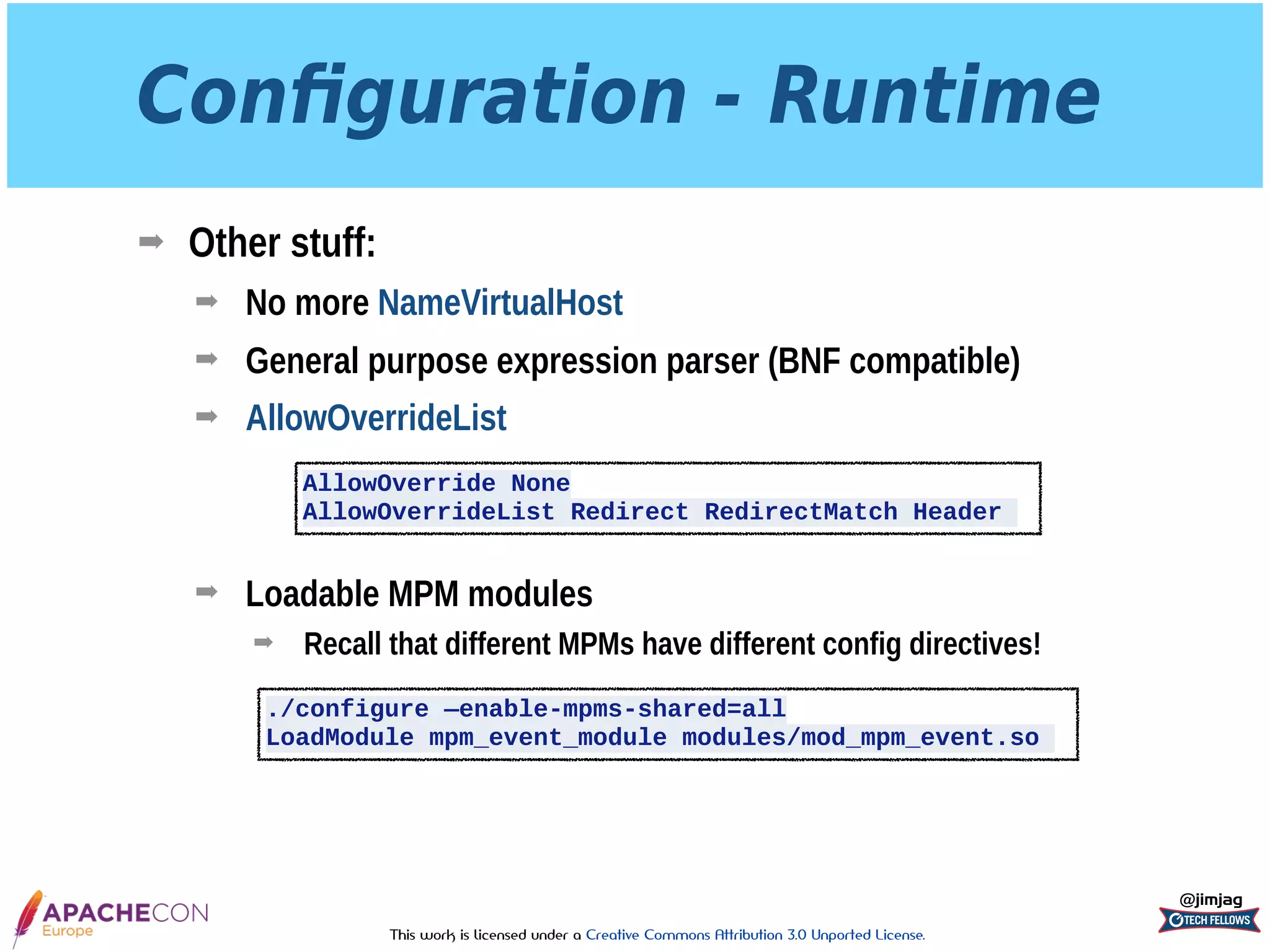 Configuration - Runtime

➡ Other stuff:

➡ No more NameVirtualHost

➡ General purpose expression parser (BNF compatible)

➡ AllowOverrideList

AllowOverride None
AllowOverrideList Redirect RedirectMatch Header

➡ Loadable MPM modules

➡ Recall that different MPMs have different config directives!

./configure —enable-mpms-shared=all
LoadModule mpm_event_module modules/mod_mpm_event.so

APACHECON Europe

This work is licensed under a Creative Commons Attribution 3.0 Unported License.

@jimjag
TECH FELLOWS